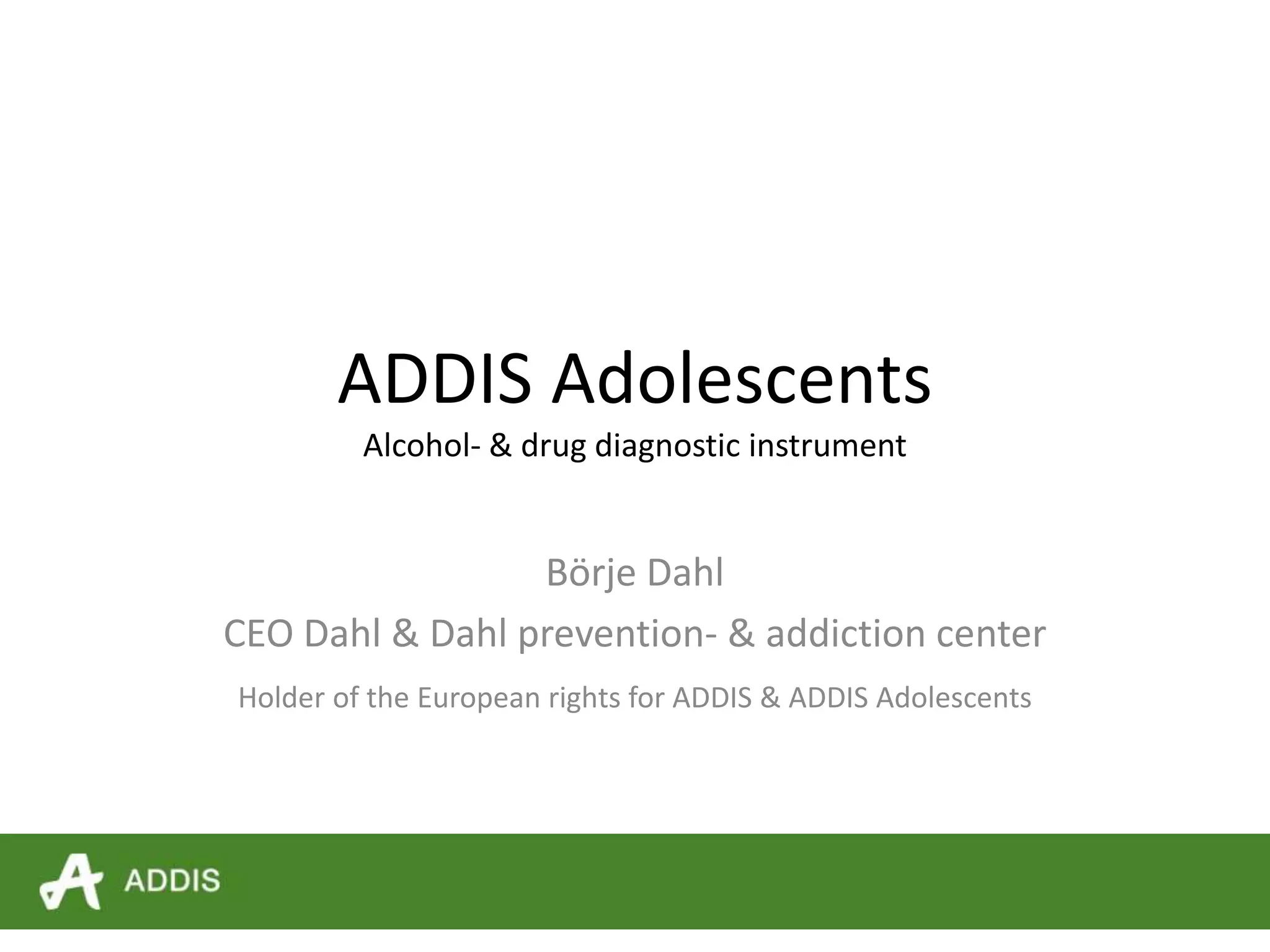 ADDIS Adolescents

Alcohol- & drug diagnostic instrument

Börje Dahl

CEO Dahl & Dahl prevention- & addiction center

Holder of the European rights for ADDIS & ADDIS Adolescents

ADDIS